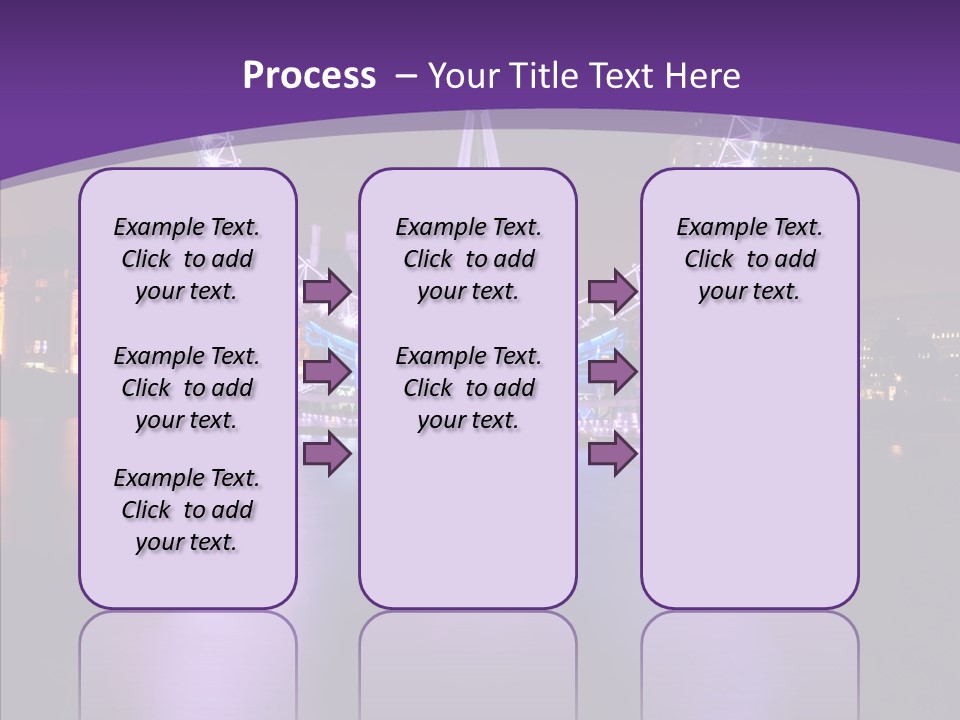 Process – Your Title Text Here

Example Text. Click to add your text.

Example Text. Click to add your text.

Example Text. Click to add your text.

Example Text. Click to add your text.

Example Text. Click to add your text.

Example Text. Click to add your text.